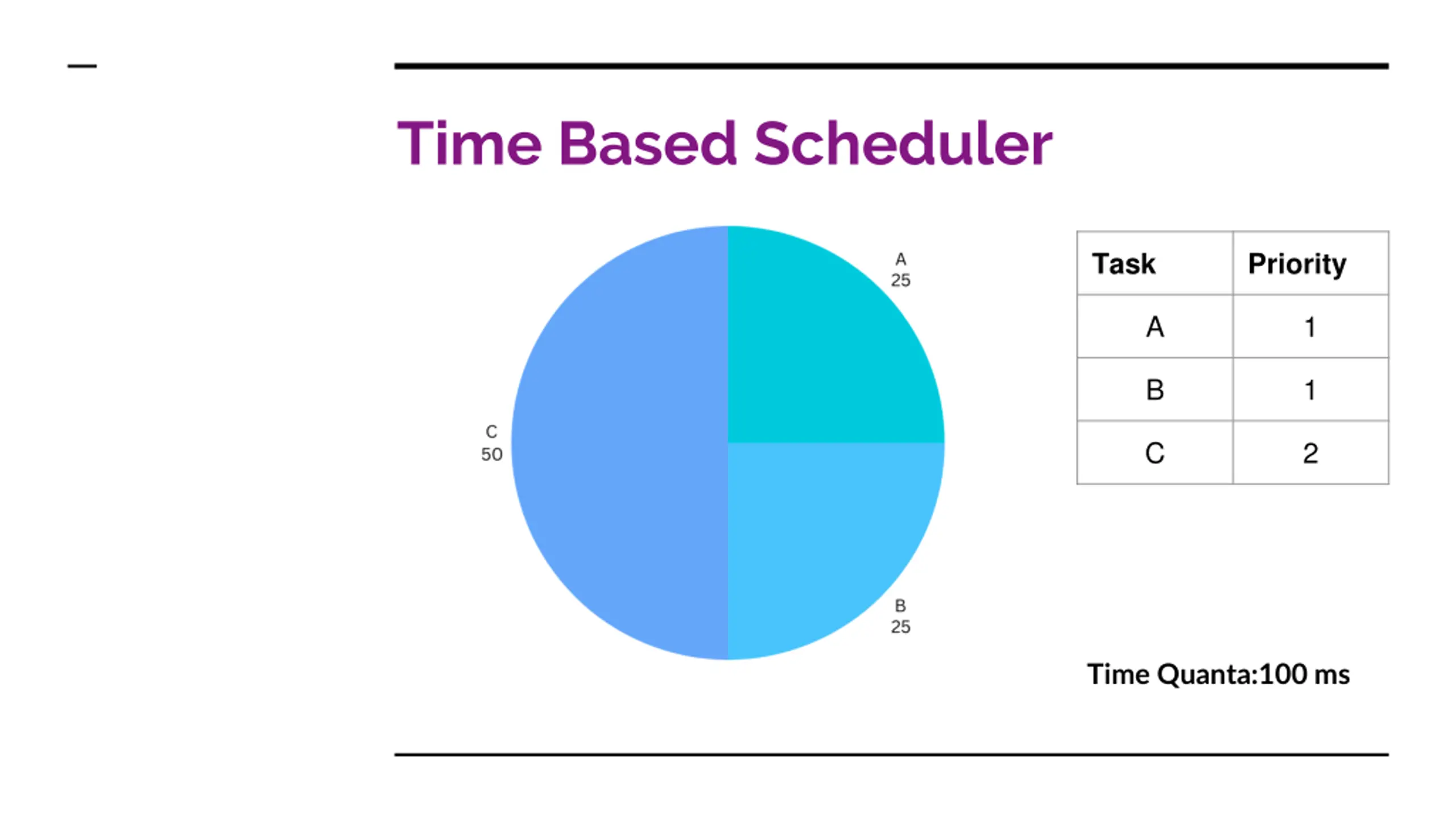 Time Based Scheduler

A
25

C
50

B
25

| Task | Priority |
|---|---|
| A | 1 |
| B | 1 |
| C | 2 |

Time Quanta:100 ms